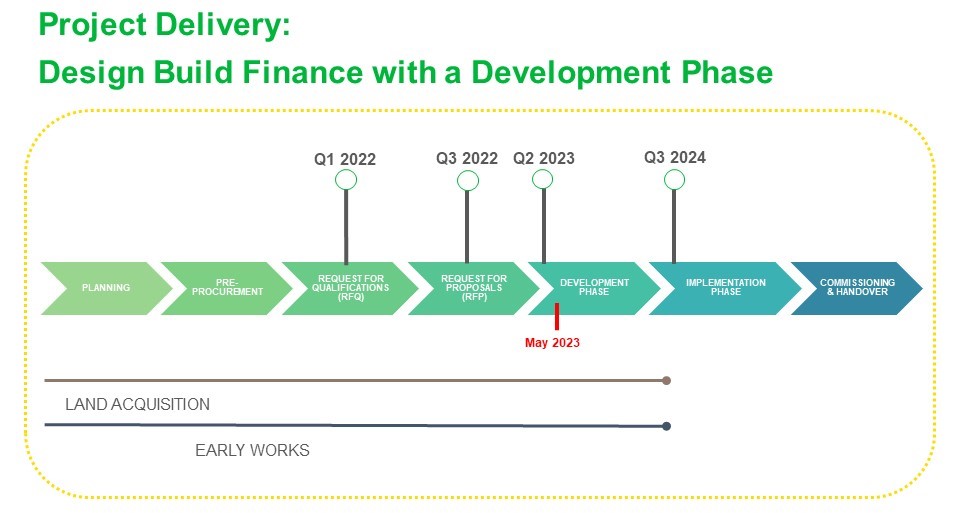 Project Delivery:
Design Build Finance with a Development Phase

Q1 2022
Q3 2022
Q2 2023
Q3 2024

PLANNING
PRE-PROCUREMENT
REQUEST FOR QUALIFICATIONS (RFQ)
REQUEST FOR PROPOSALS (RFP)
DEVELOPMENT PHASE
IMPLEMENTATION PHASE
COMMISSIONING & HANDOVER

May 2023

LAND ACQUISITION

EARLY WORKS